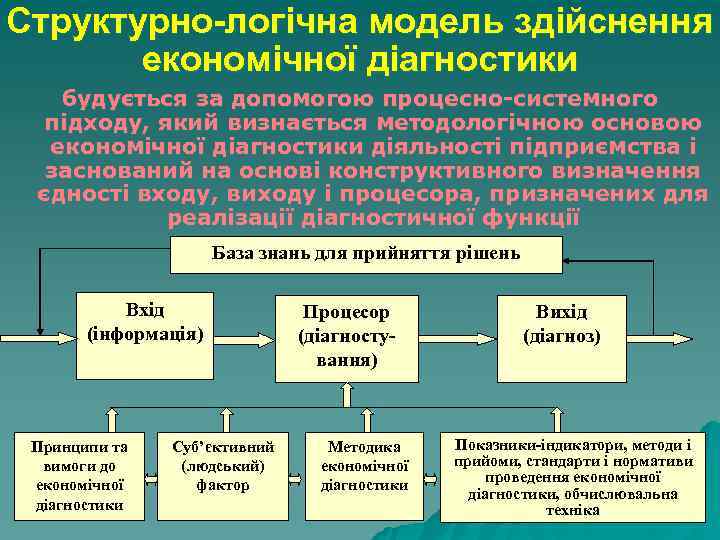 Структурно-логічна модель здійснення економічної діагностики

будується за допомогою процесно-системного підходу, який визнається методологічною основою економічної діагностики діяльності підприємства і заснований на основі конструктивного визначення єдності входу, виходу і процесора, призначених для реалізації діагностичної функції

База знань для прийняття рішень

Вхід (інформація)

Процесор (діагностування)

Вихід (діагноз)

Принципи та вимоги до економічної діагностики

Суб'єктивний (людський) фактор

Методика економічної діагностики

Показники-індикатори, методи і прийоми, стандарти і нормативи проведення економічної діагностики, обчислювальна техніка